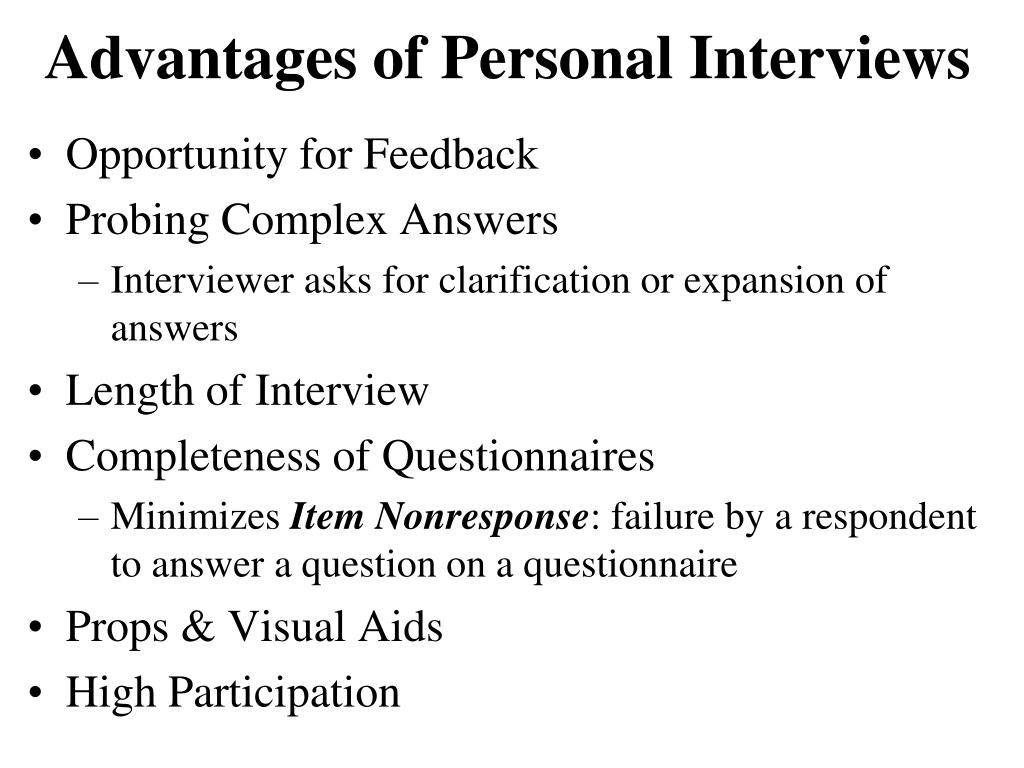 Advantages of Personal Interviews

• Opportunity for Feedback
• Probing Complex Answers
– Interviewer asks for clarification or expansion of answers
• Length of Interview
• Completeness of Questionnaires
– Minimizes Item Nonresponse: failure by a respondent to answer a question on a questionnaire
• Props & Visual Aids
• High Participation